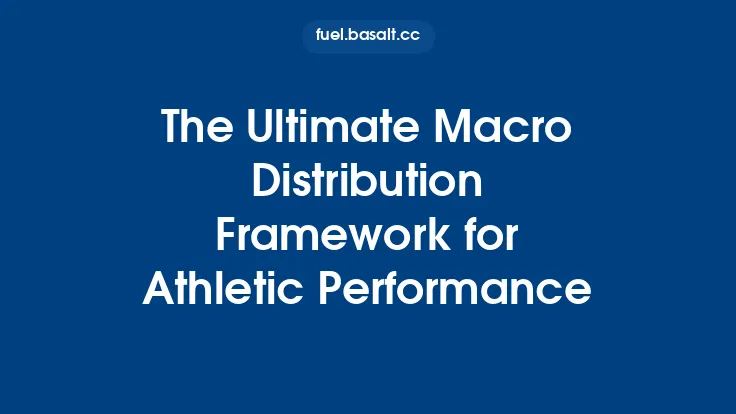 fuel.basalt.cc

The Ultimate Macro Distribution Framework for Athletic Performance